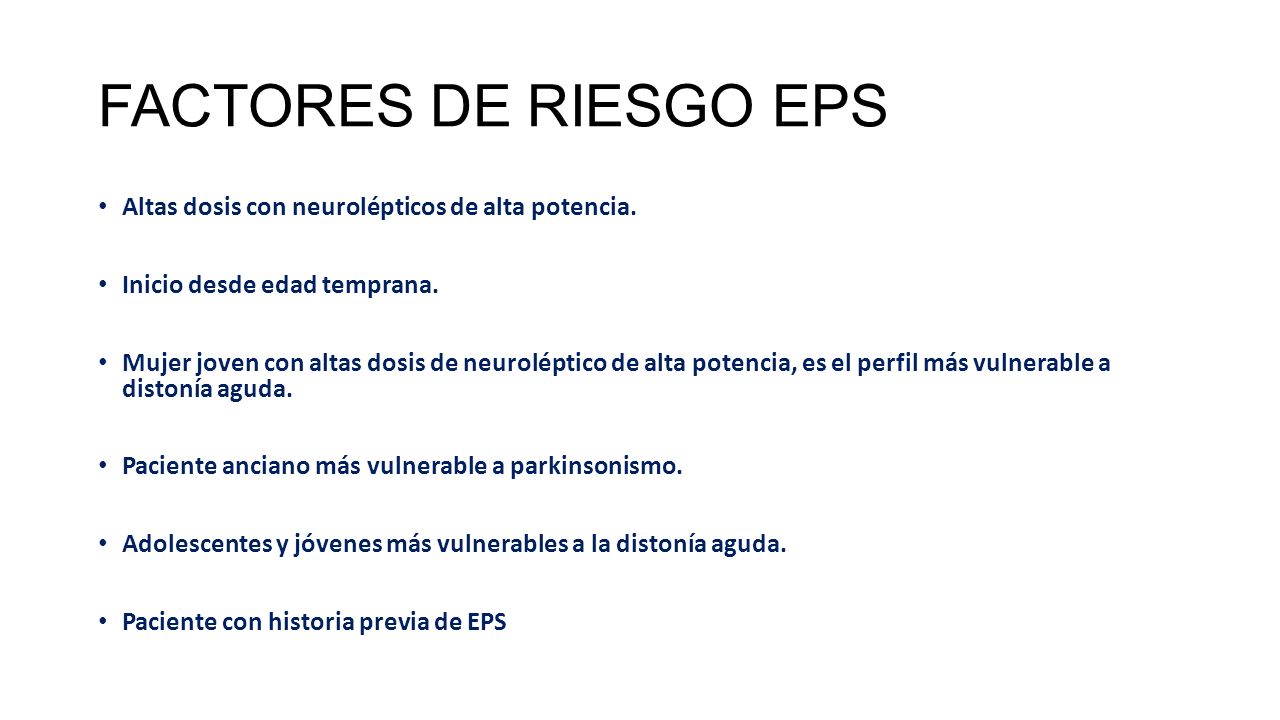 FACTORES DE RIESGO EPS

• Altas dosis con neurolépticos de alta potencia.

• Inicio desde edad temprana.

• Mujer joven con altas dosis de neuroléptico de alta potencia, es el perfil más vulnerable a distonía aguda.

• Paciente anciano más vulnerable a parkinsonismo.

• Adolescentes y jóvenes más vulnerables a la distonía aguda.

• Paciente con historia previa de EPS